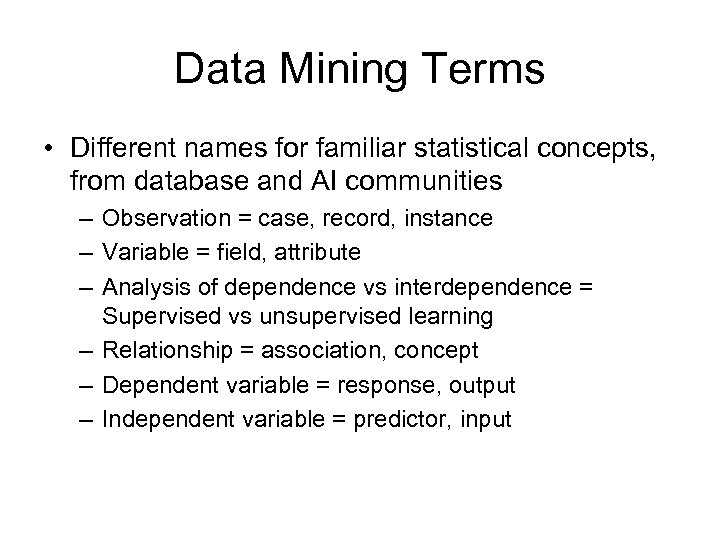 Data Mining Terms

• Different names for familiar statistical concepts, from database and AI communities

– Observation = case, record, instance
– Variable = field, attribute
– Analysis of dependence vs interdependence = Supervised vs unsupervised learning
– Relationship = association, concept
– Dependent variable = response, output
– Independent variable = predictor, input